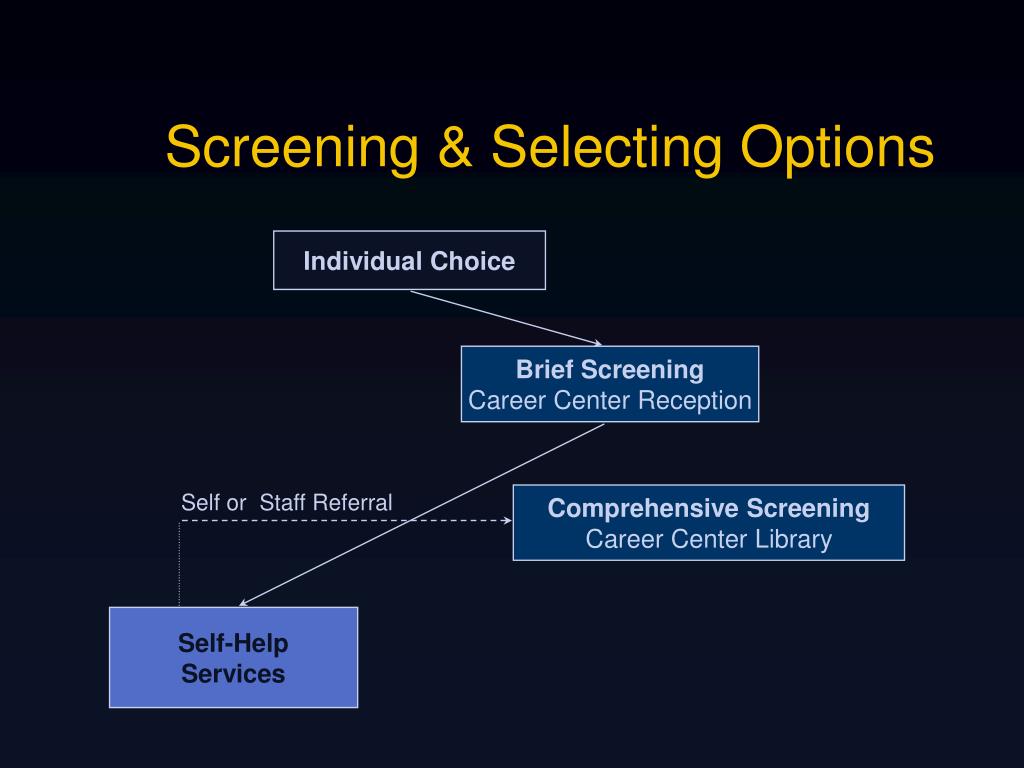 Screening & Selecting Options

Individual Choice

Brief Screening
Career Center Reception

Self or Staff Referral

Comprehensive Screening
Career Center Library

Self-Help
Services